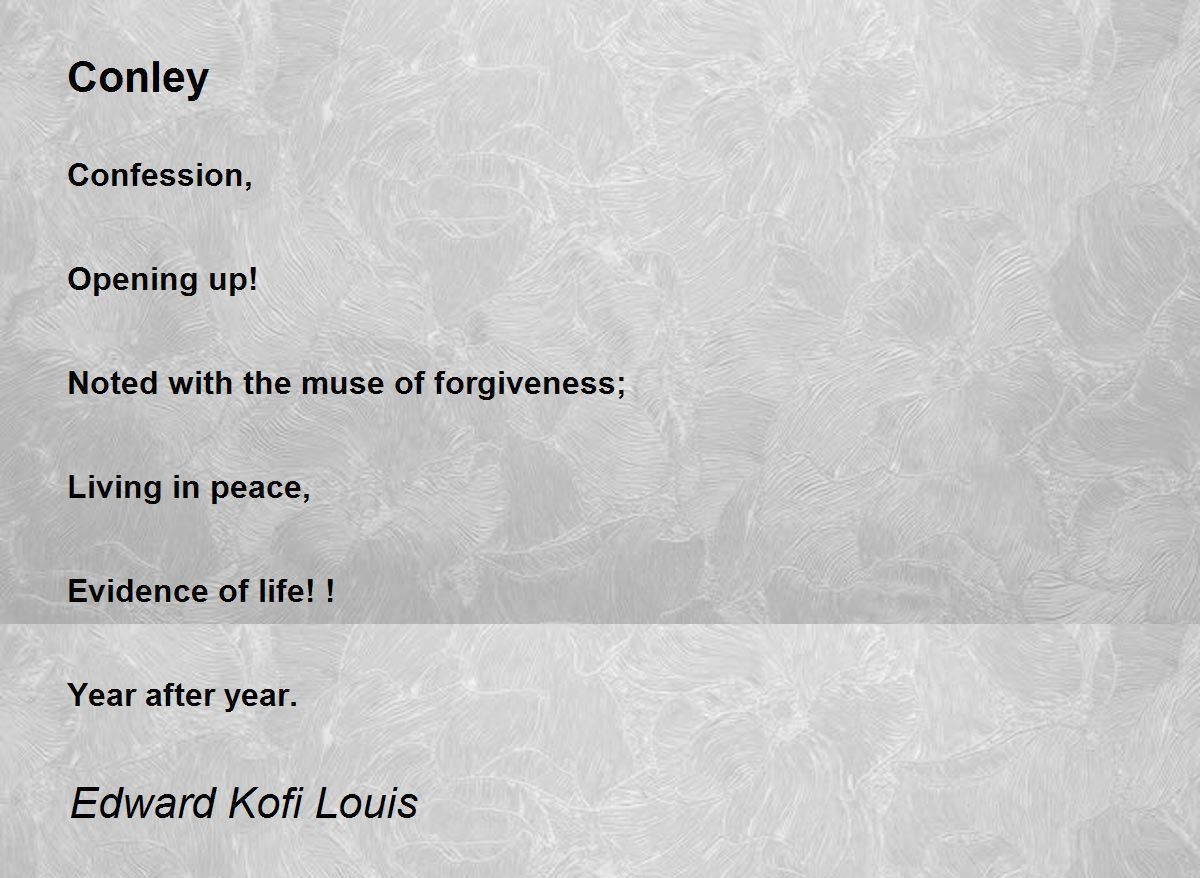 Conley

Confession,

Opening up!

Noted with the muse of forgiveness;

Living in peace,

Evidence of life! !

Year after year.

Edward Kofi Louis